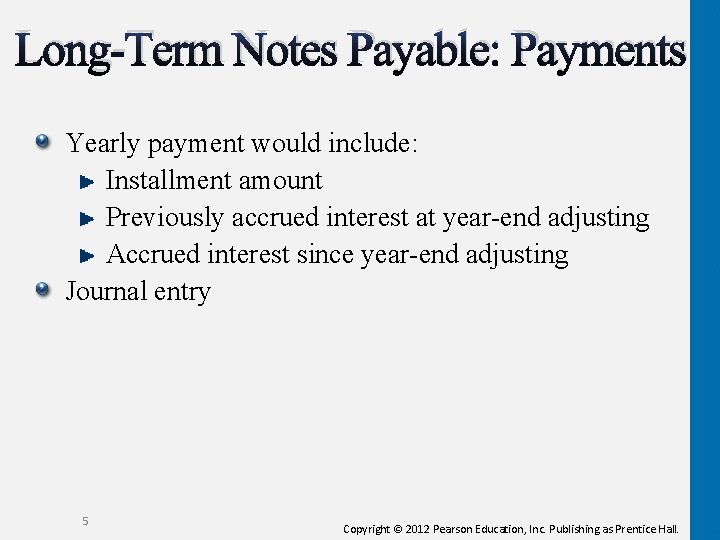 Long-Term Notes Payable: Payments

Yearly payment would include:

Installment amount

Previously accrued interest at year-end adjusting

Accrued interest since year-end adjusting

Journal entry

5

Copyright © 2012 Pearson Education, Inc. Publishing as Prentice Hall.